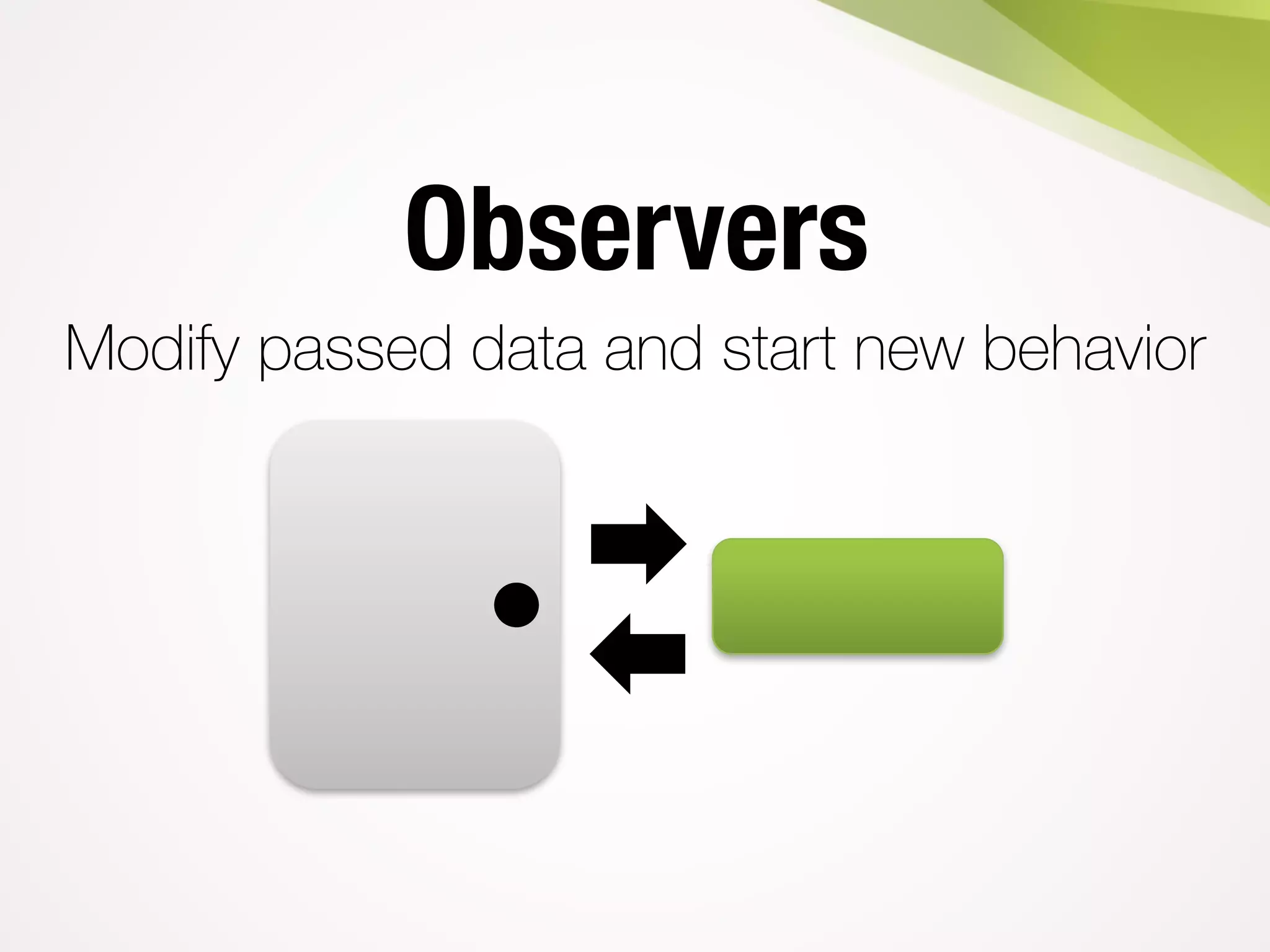 Observers

Modify passed data and start new behavior